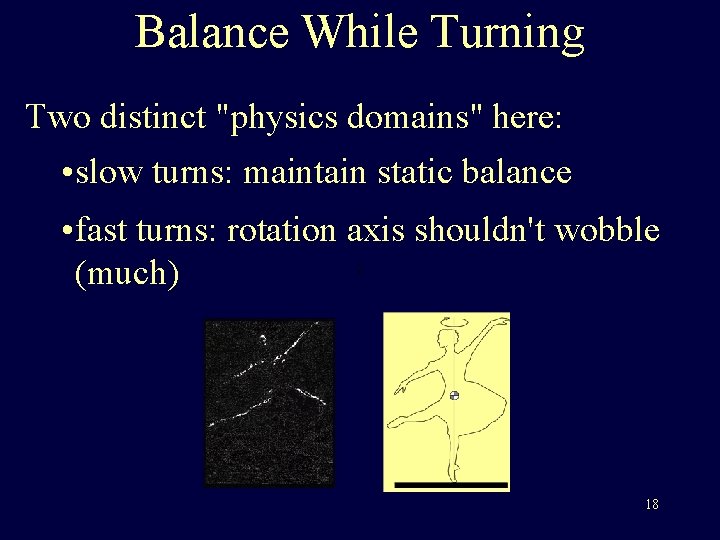 Balance While Turning

Two distinct "physics domains" here:

•slow turns: maintain static balance

•fast turns: rotation axis shouldn't wobble (much)

18